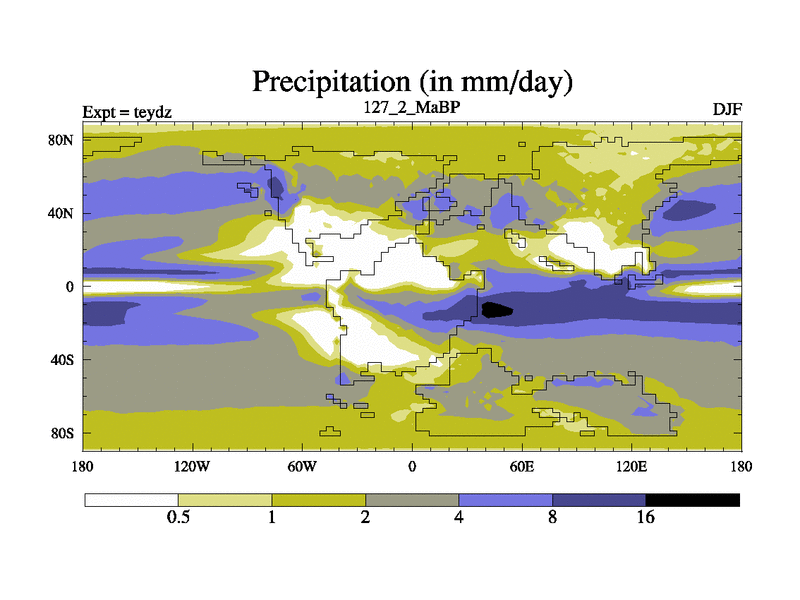 Precipitation (in mm/day)

Expt = teydz

127_2_MaBP

DJF

80N
40N
0
40S
80S

180
120W
60W
0
60E
120E
180

0.5
1
2
4
8
16